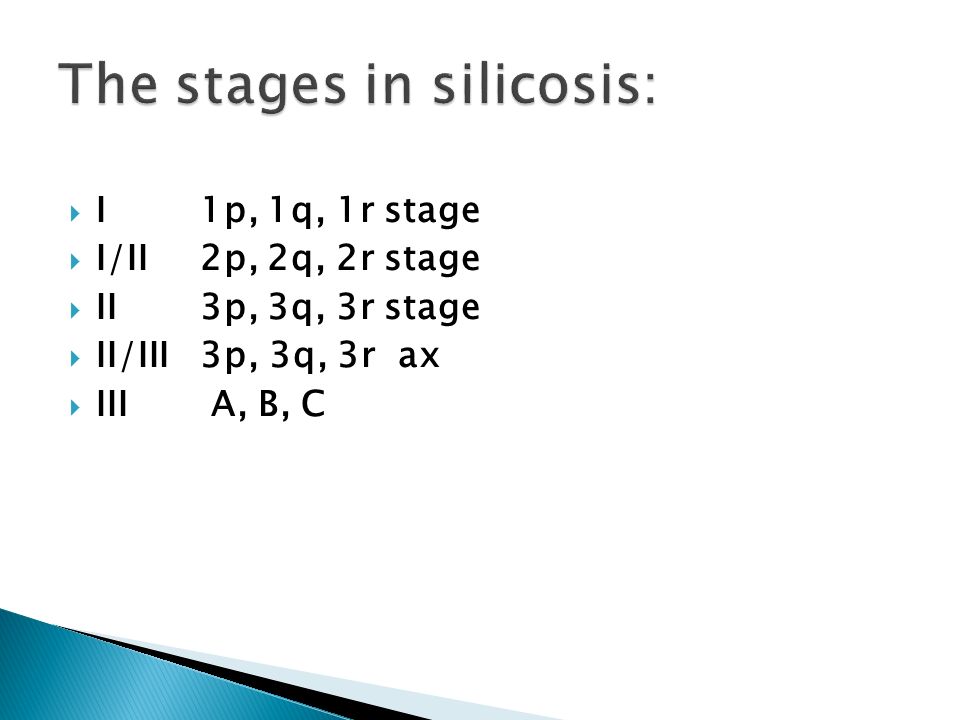 The stages in silicosis:

I 1p, 1q, 1r stage
I/II 2p, 2q, 2r stage
II 3p, 3q, 3r stage
II/III 3p, 3q, 3r ax
III A, B, C